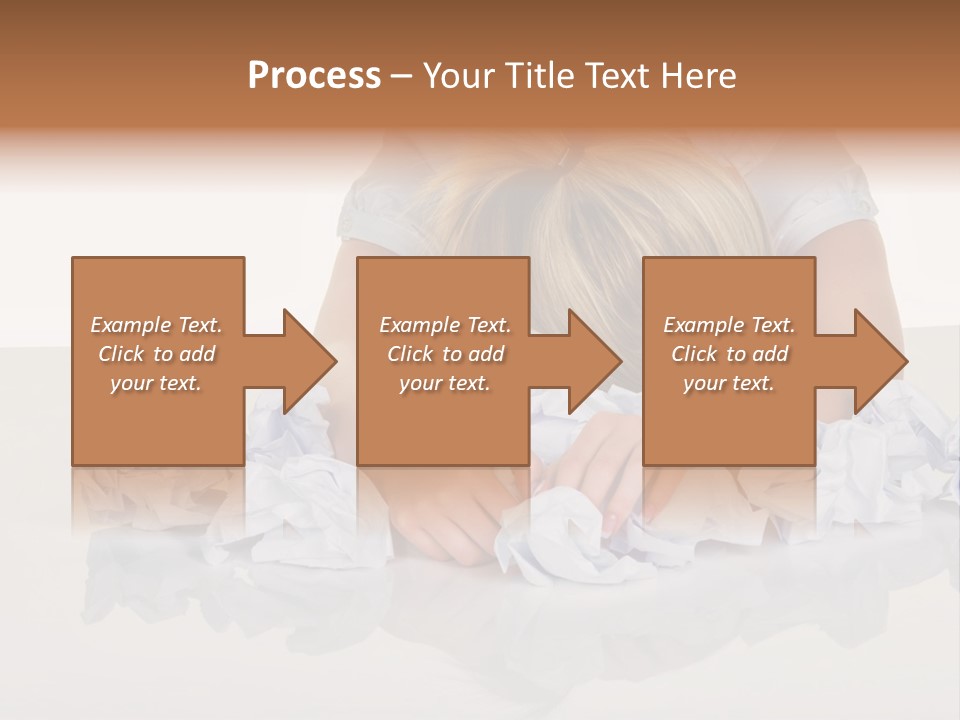 Process – Your Title Text Here

Example Text. Click to add your text.

Example Text. Click to add your text.

Example Text. Click to add your text.